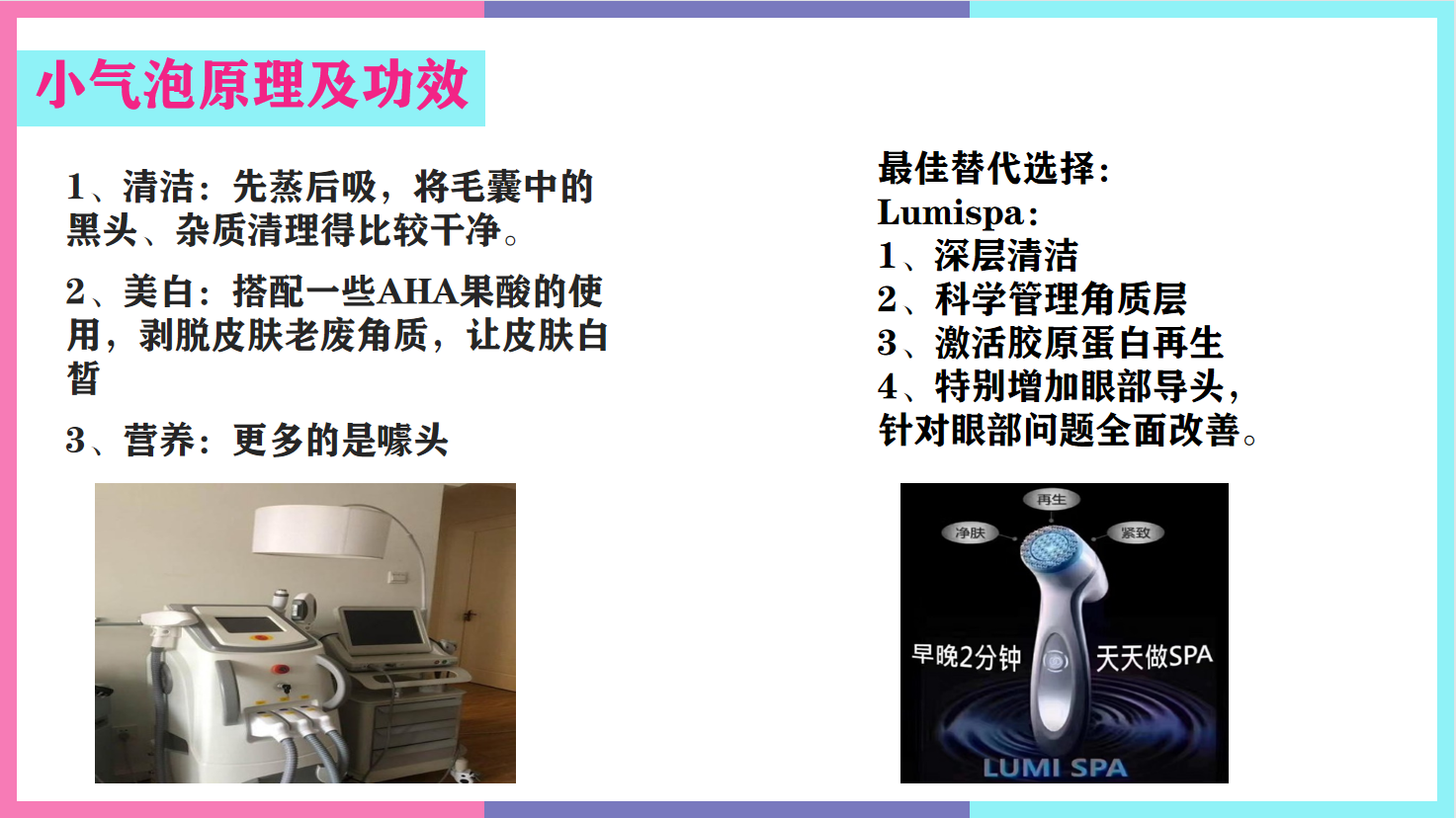 小气泡原理及功效

1、清洁：先蒸后吸，将毛囊中的黑头、杂质清理得比较干净。

2、美白：搭配一些AHA果酸的使用，剥脱皮肤老废角质，让皮肤白皙

3、营养：更多的是噱头

最佳替代选择：
Lumispa：
1、深层清洁
2、科学管理角质层
3、激活胶原蛋白再生
4、特别增加眼部导头，针对眼部问题全面改善。

再生
净肤
紧致
早晚2分钟
天天做SPA
LUMI SPA